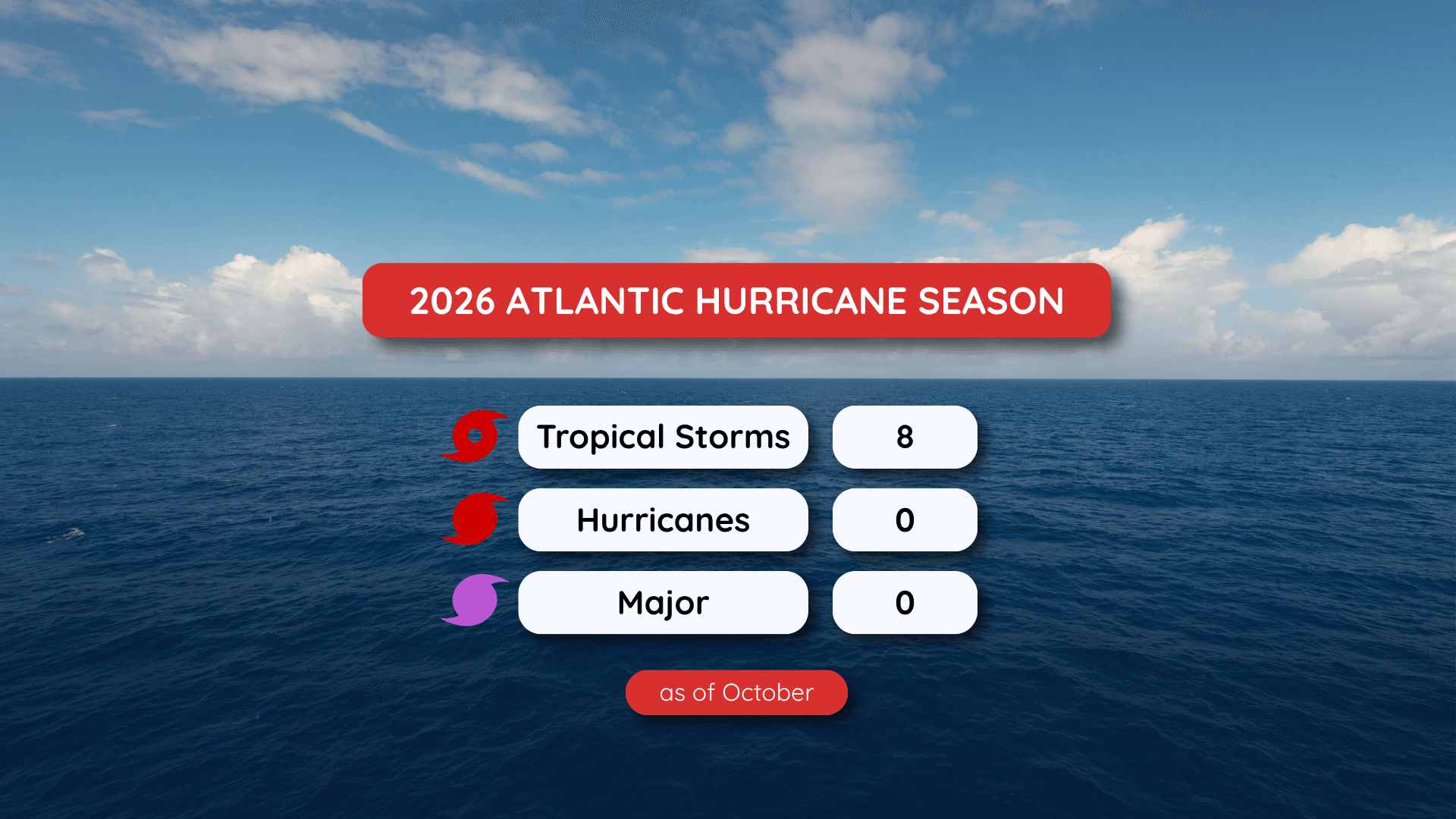 2026 ATLANTIC HURRICANE SEASON

Tropical Storms 8

Hurricanes 0

Major 0

as of October